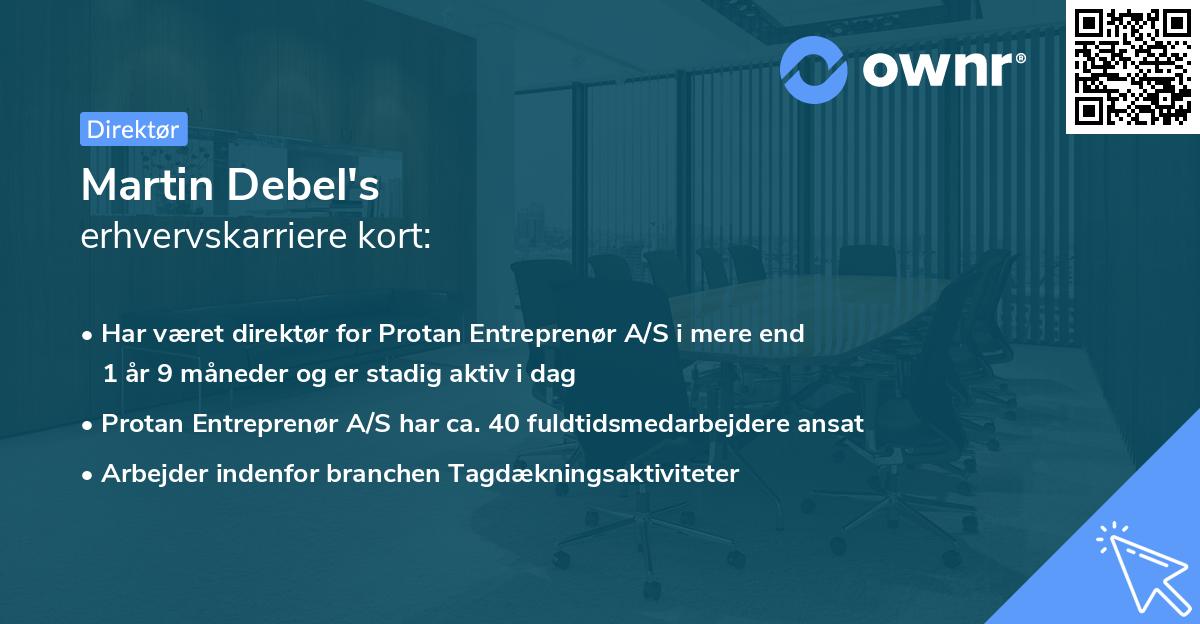 ownr®

Direktør

Martin Debel's
erhvervskarriere kort:

• Har været direktør for Protan Entreprenør A/S i mere end 1 år 9 måneder og er stadig aktiv i dag
• Protan Entreprenør A/S har ca. 40 fuldtidsmedarbejdere ansat
• Arbejder indenfor branchen Tagdækningsaktiviteter